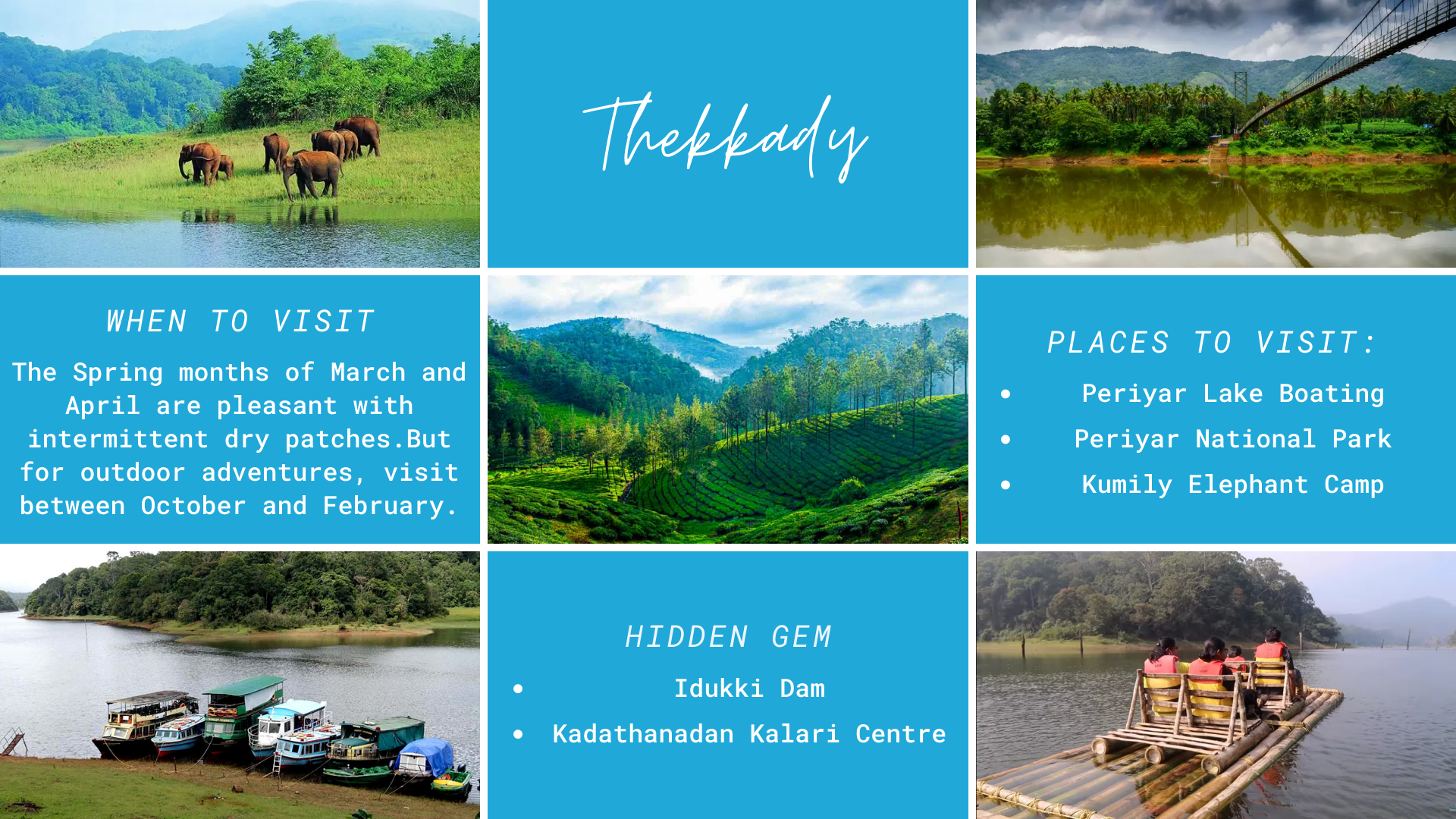 Thekkady

WHEN TO VISIT

The Spring months of March and April are pleasant with intermittent dry patches.But for outdoor adventures, visit between October and February.

PLACES TO VISIT:

- Periyar Lake Boating
- Periyar National Park
- Kumily Elephant Camp

HIDDEN GEM

- Idukki Dam
- Kadathanadan Kalari Centre